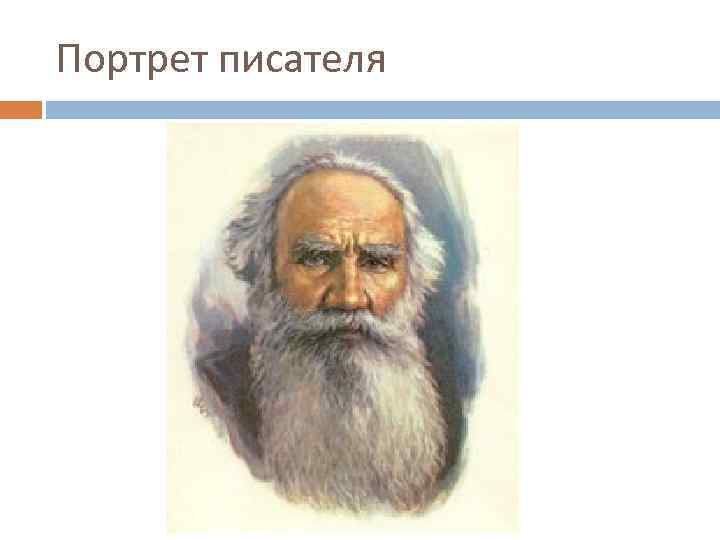 Портрет писателя